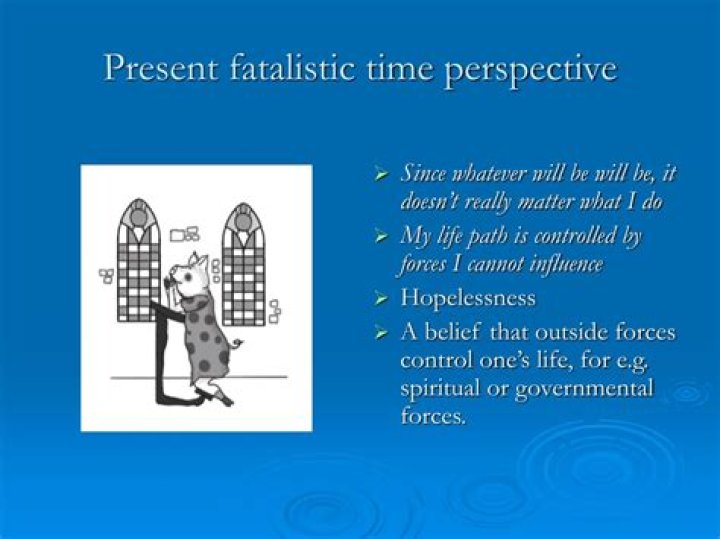 Present fatalistic time perspective

➢ Since whatever will be will be, it doesn't really matter what I do
➢ My life path is controlled by forces I cannot influence
➢ Hopelessness
➢ A belief that outside forces control one's life, for e.g. spiritual or governmental forces.